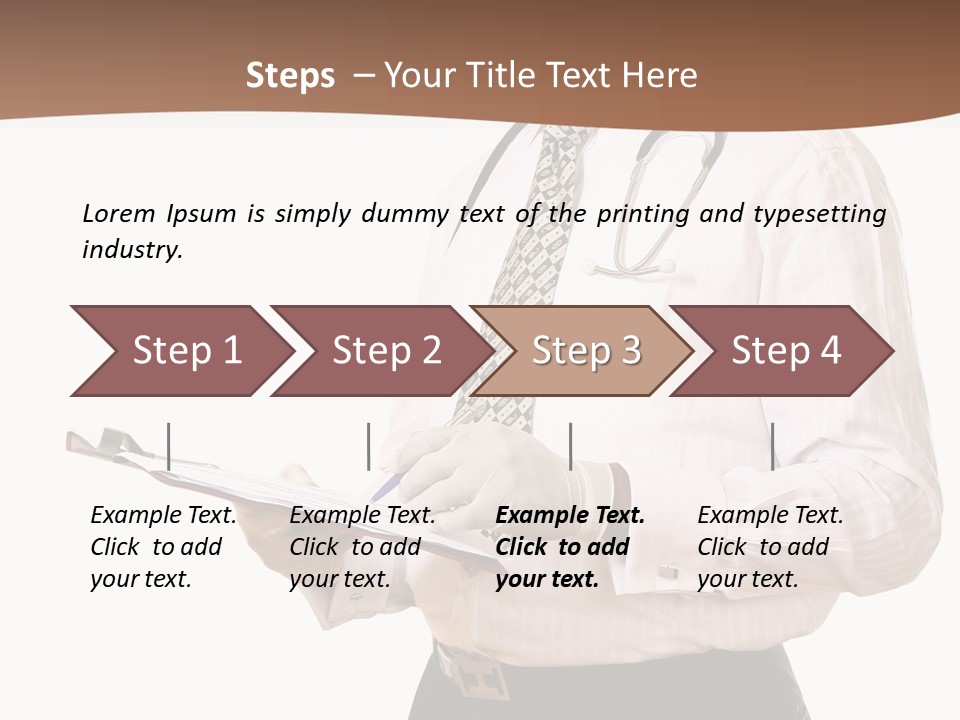 Steps – Your Title Text Here

Lorem Ipsum is simply dummy text of the printing and typesetting industry.

Step 1

Step 2

Step 3

Step 4

Example Text. Click to add your text.

Example Text. Click to add your text.

Example Text. Click to add your text.

Example Text. Click to add your text.